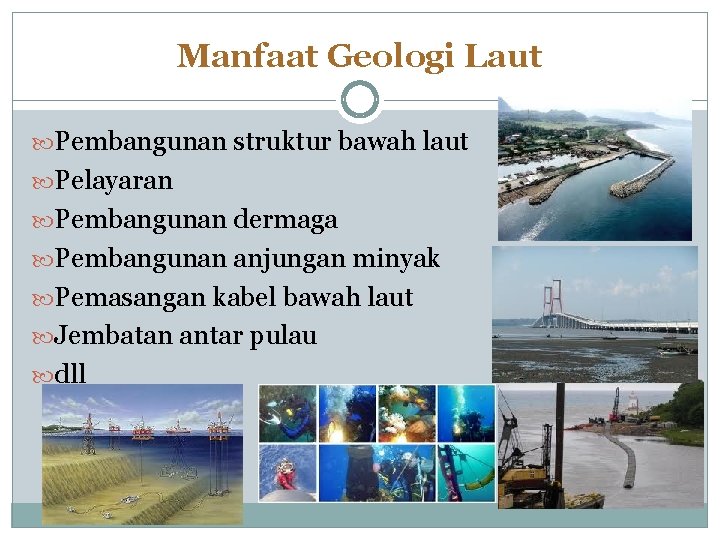 Manfaat Geologi Laut

Pembangunan struktur bawah laut
Pelayaran
Pembangunan dermaga
Pembangunan anjungan minyak
Pemasangan kabel bawah laut
Jembatan antar pulau
dll